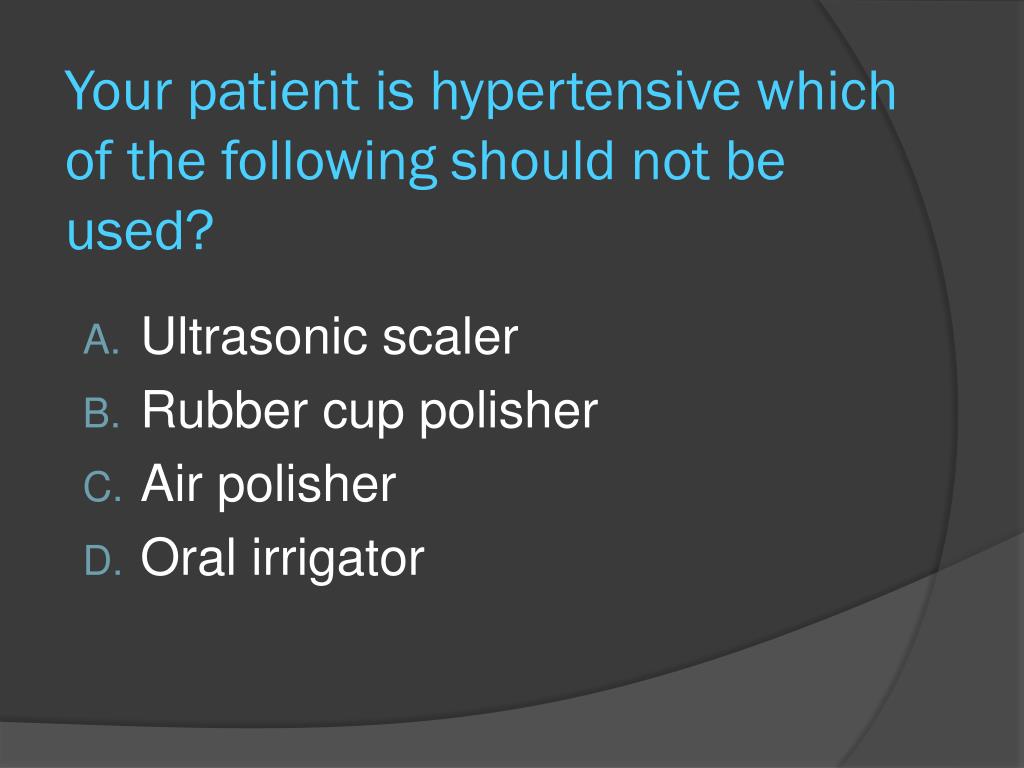 Your patient is hypertensive which of the following should not be used?

A. Ultrasonic scaler
B. Rubber cup polisher
C. Air polisher
D. Oral irrigator